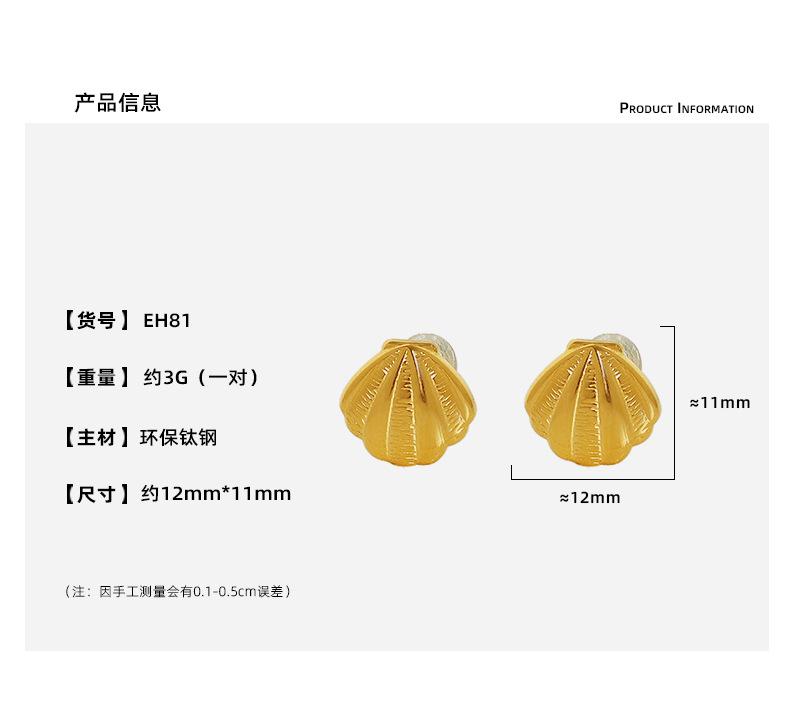 产品信息

PRODUCT INFORMATION

【货号】EH81

【重量】约3G（一对）

【主材】环保钛钢

【尺寸】约12mm*11mm

≈11mm

≈12mm

（注：因手工测量会有0.1-0.5cm误差）